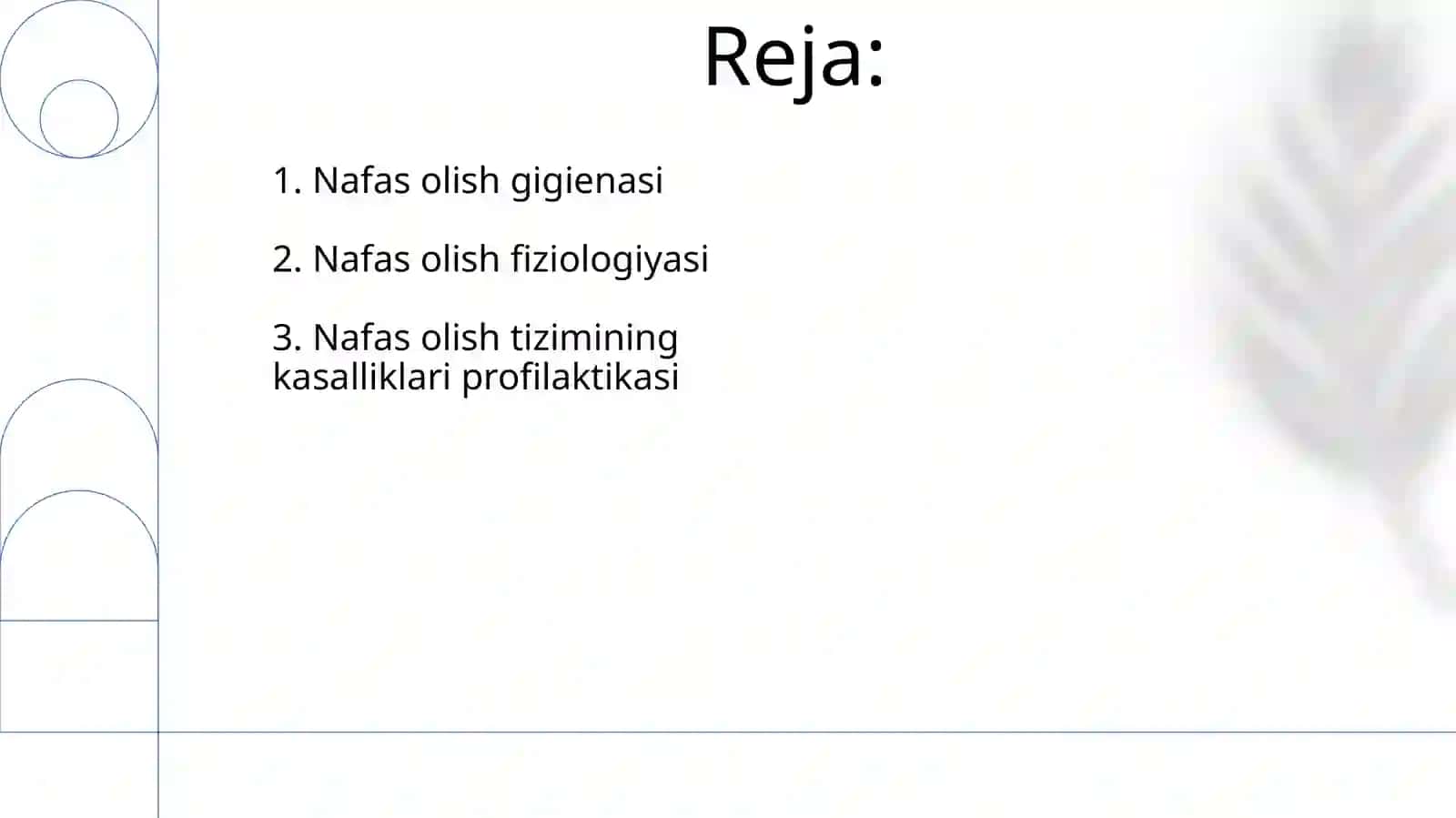 Reja:

1. Nafas olish gigienasi

2. Nafas olish fiziologiyasi

3. Nafas olish tizimining kasalliklari profilaktikasi